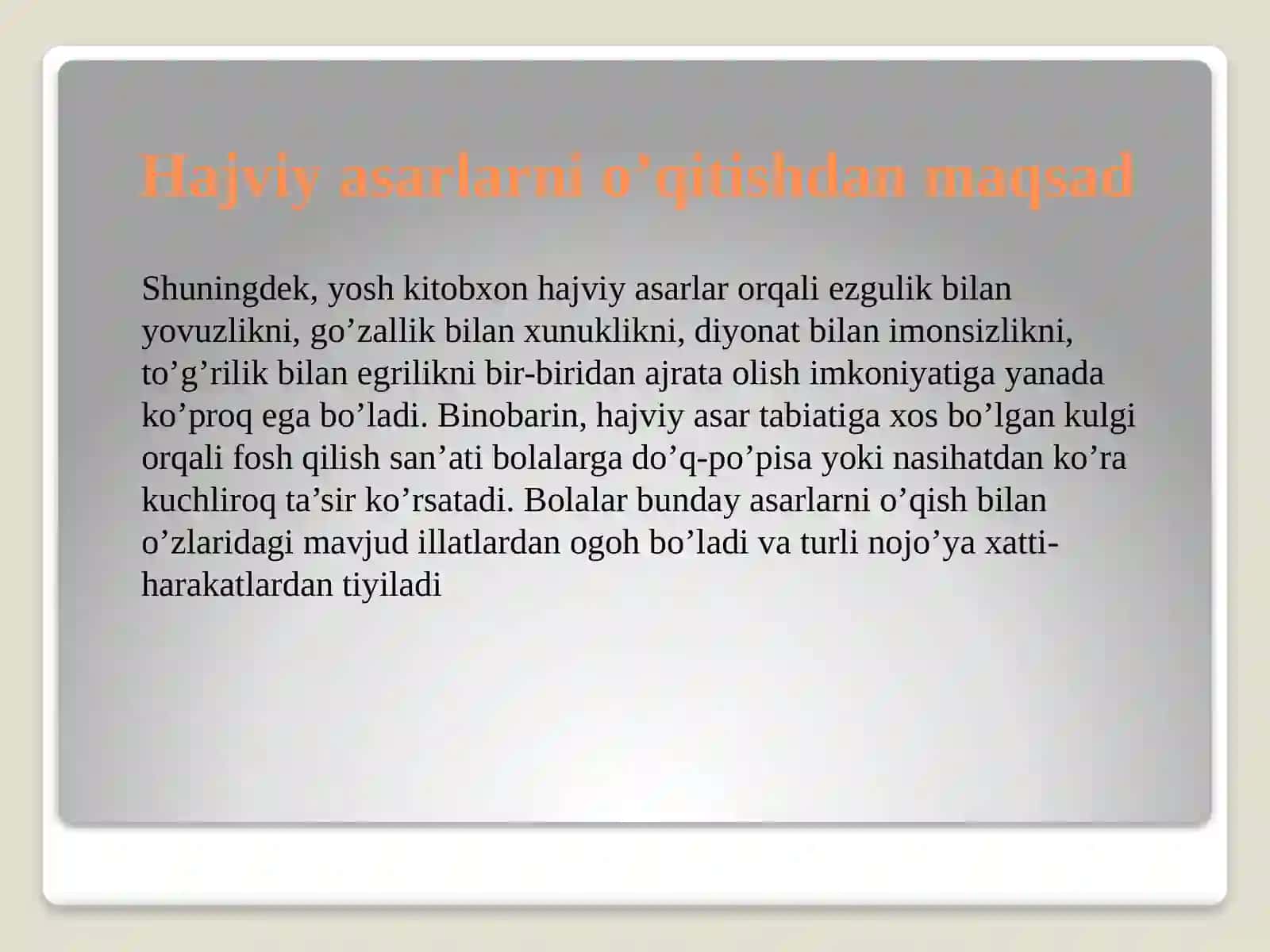 Hajviy asarlarni o’qitishdan maqsad

Shuningdek, yosh kitobxon hajviy asarlar orqali ezgulik bilan yovuzlikni, go’zallik bilan xunuklikni, diyonat bilan imonsizlikni, to’g’rilik bilan egrilikni bir-biridan ajrata olish imkoniyatiga yanada ko’proq ega bo’ladi. Binobarin, hajviy asar tabiatiga xos bo’lgan kulgi orqali fosh qilish san’ati bolalarga do’q-po’pisa yoki nasihatdan ko’ra kuchliroq ta’sir ko’rsatadi. Bolalar bunday asarlarni o’qish bilan o’zlaridagi mavjud illatlardan ogoh bo’ladi va turli nojo’ya xatti-harakatlardan tiyiladi